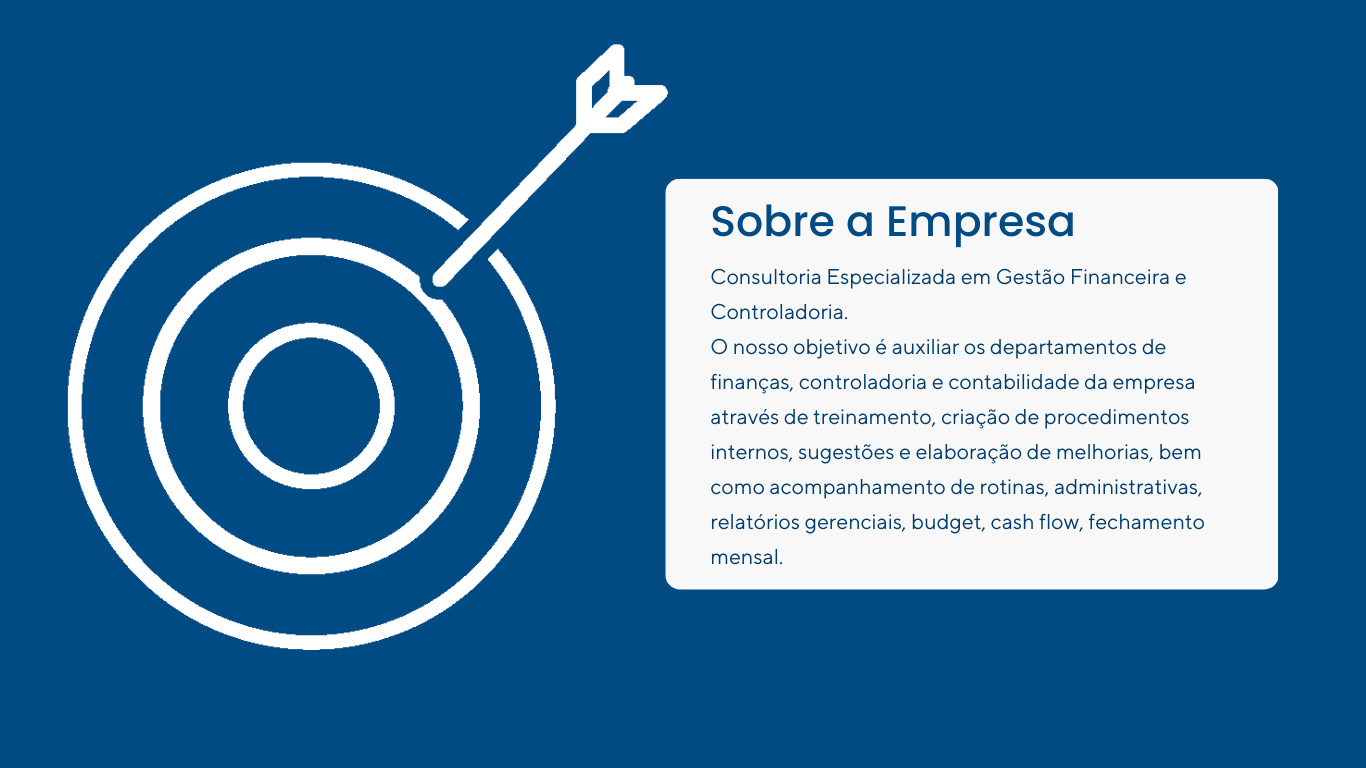 Sobre a Empresa

Consultoria Especializada em Gestão Financeira e Controladoria.
O nosso objetivo é auxiliar os departamentos de finanças, controladoria e contabilidade da empresa através de treinamento, criação de procedimentos internos, sugestões e elaboração de melhorias, bem como acompanhamento de rotinas, administrativas, relatórios gerenciais, budget, cash flow, fechamento mensal.